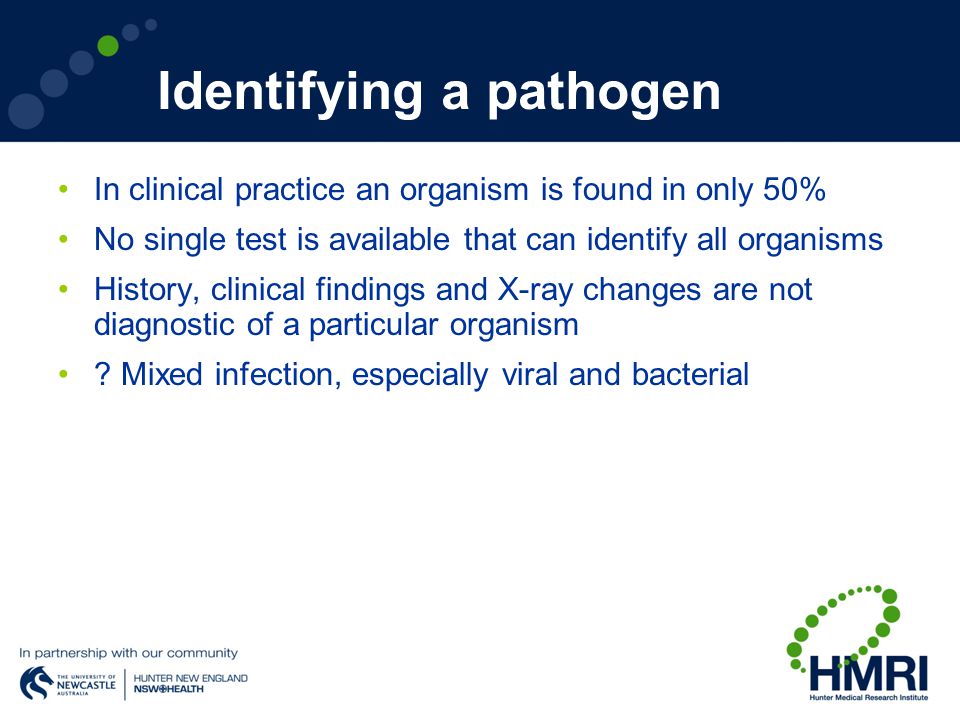 Identifying a pathogen

• In clinical practice an organism is found in only 50%
• No single test is available that can identify all organisms
• History, clinical findings and X-ray changes are not diagnostic of a particular organism
• ? Mixed infection, especially viral and bacterial

In partnership with our community

THE UNIVERSITY OF NEWCASTLE AUSTRALIA

HUNTER NEW ENGLAND NSW HEALTH

HMRI
Hunter Medical Research Institute